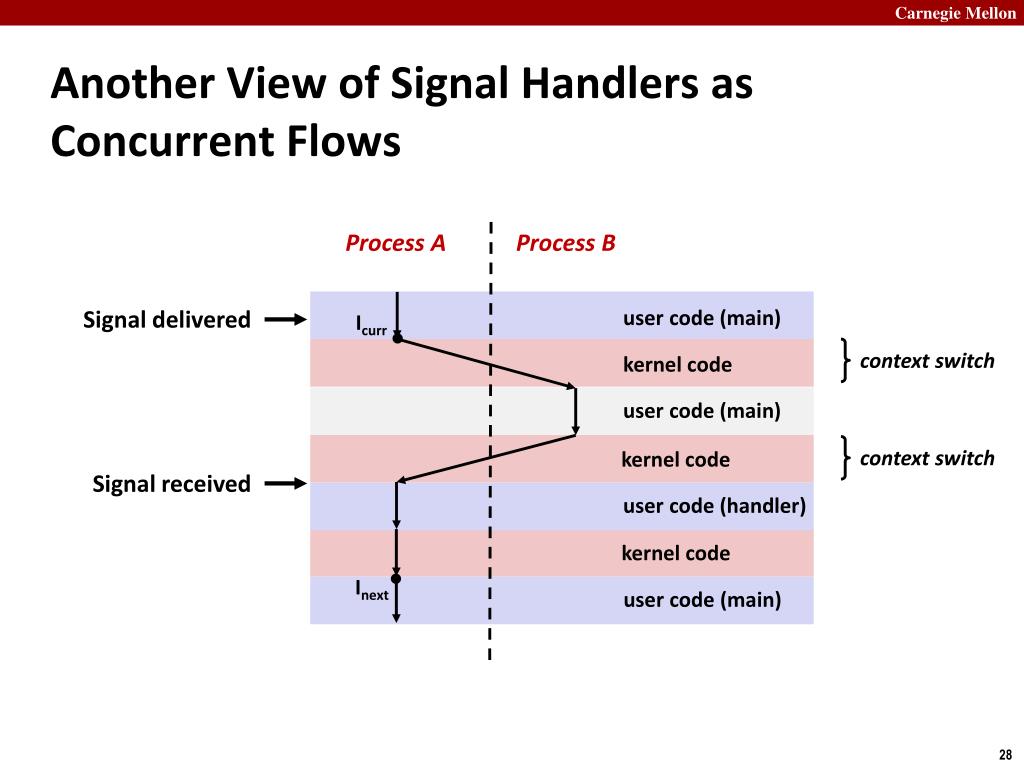 Carnegie Mellon

Another View of Signal Handlers as Concurrent Flows

Process A

Process B

Signal delivered

$I_{curr}$

user code (main)

kernel code

context switch

user code (main)

kernel code

context switch

Signal received

user code (handler)

kernel code

$I_{next}$

user code (main)

28